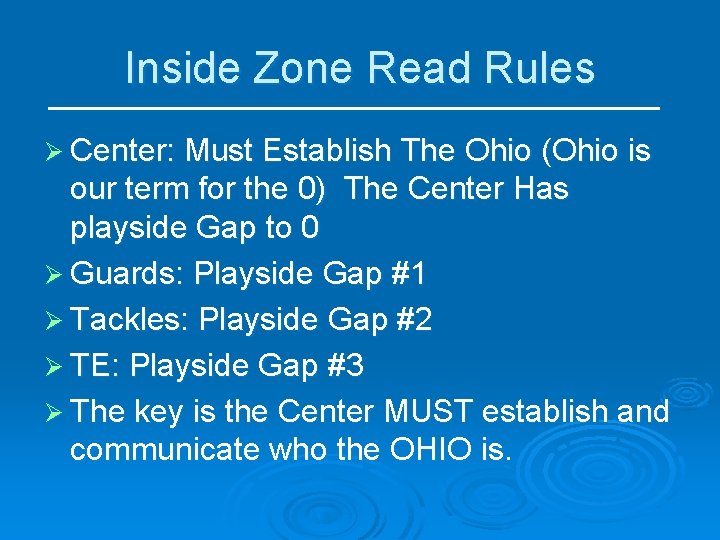 Inside Zone Read Rules

➢ Center: Must Establish The Ohio (Ohio is our term for the 0)  The Center Has playside Gap to 0

➢ Guards: Playside Gap #1

➢ Tackles: Playside Gap #2

➢ TE: Playside Gap #3

➢ The key is the Center MUST establish and communicate who the OHIO is.